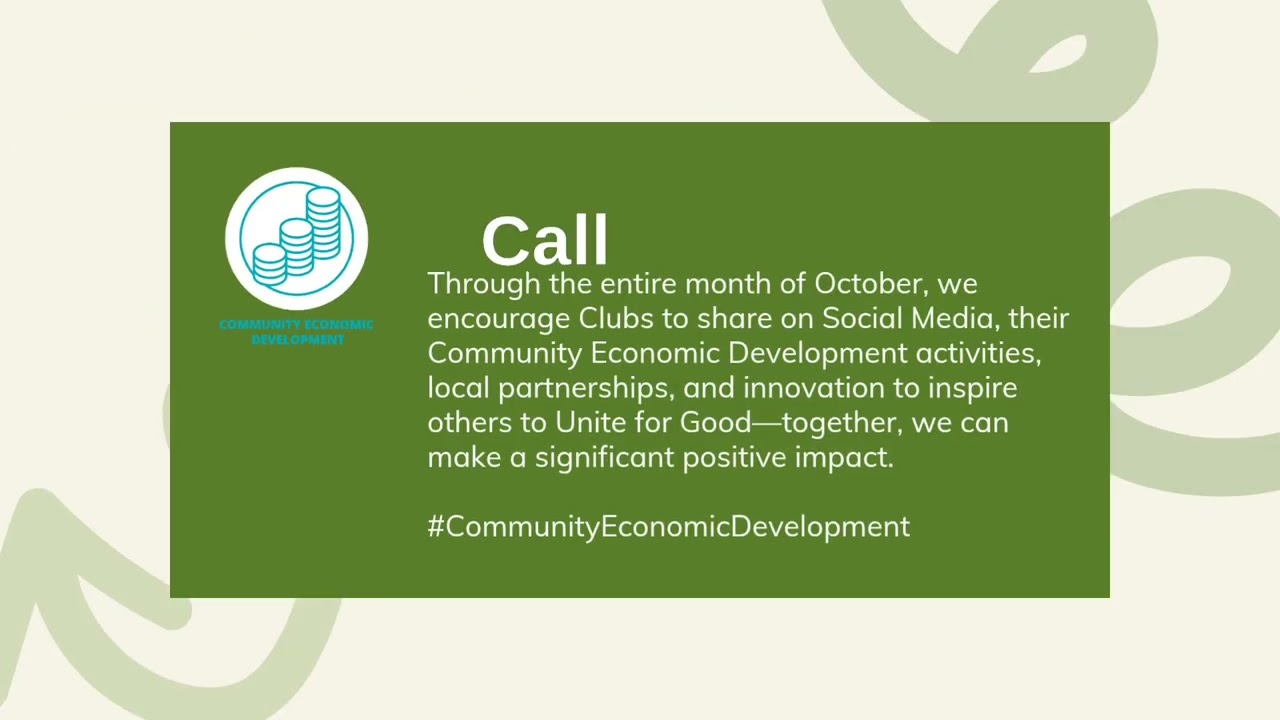 COMMUNITY ECONOMIC DEVELOPMENT

Call

Through the entire month of October, we encourage Clubs to share on Social Media, their Community Economic Development activities, local partnerships, and innovation to inspire others to Unite for Good—together, we can make a significant positive impact.

#CommunityEconomicDevelopment